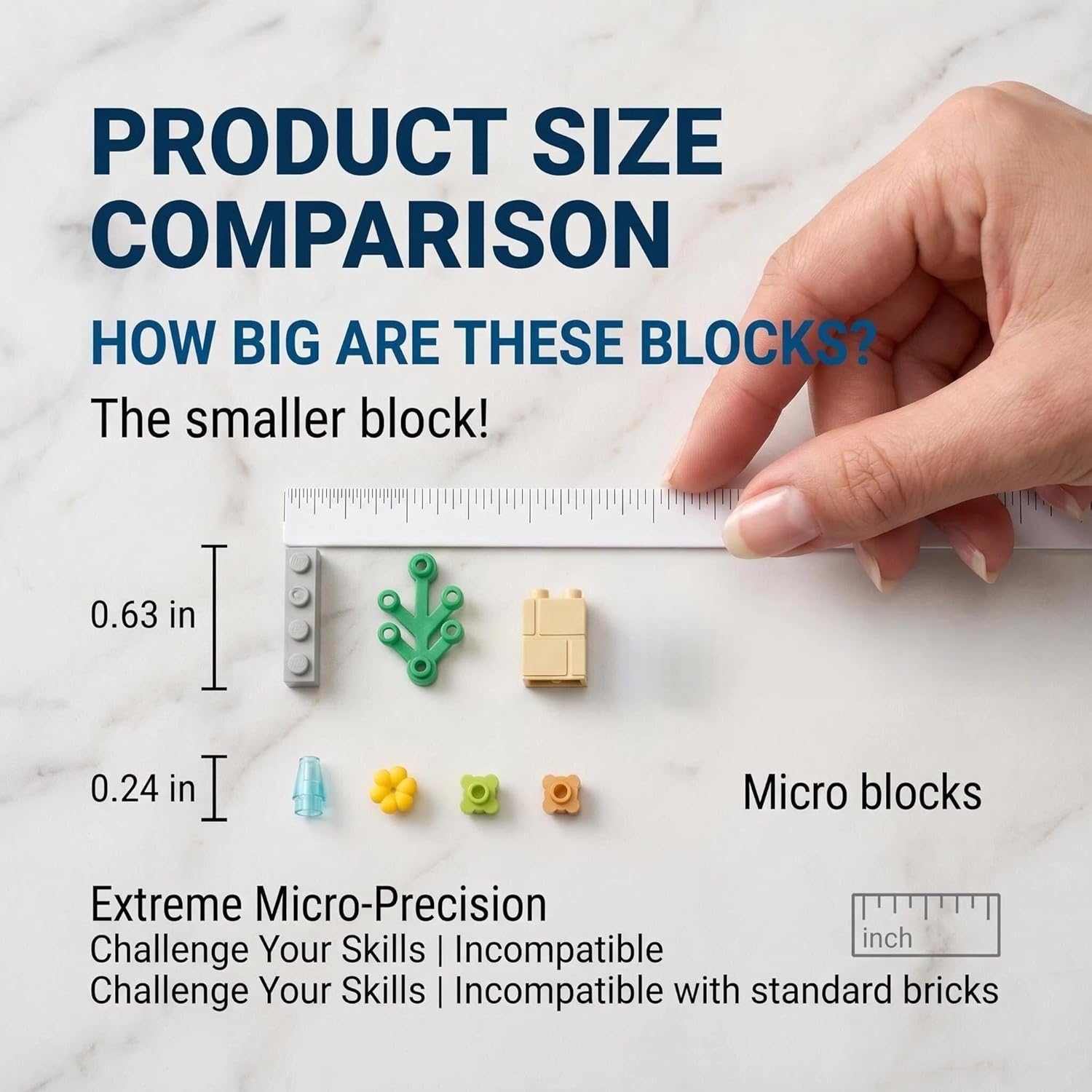 PRODUCT SIZE COMPARISON

HOW BIG ARE THESE BLOCKS?

The smaller block!

0.63 in

0.24 in

Micro blocks

Extreme Micro-Precision
Challenge Your Skills | Incompatible
Challenge Your Skills | Incompatible with standard bricks

inch